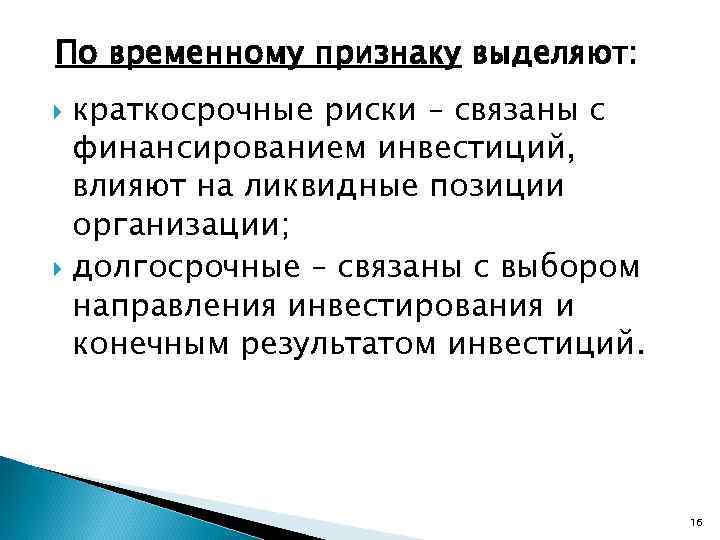 По временному признаку выделяют:

краткосрочные риски – связаны с финансированием инвестиций, влияют на ликвидные позиции организации;

долгосрочные – связаны с выбором направления инвестирования и конечным результатом инвестиций.

16